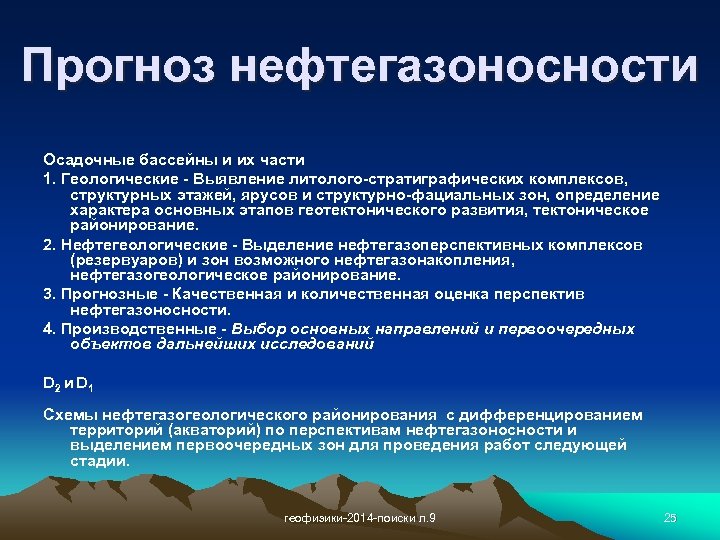 Прогноз нефтегазоносности

Осадочные бассейны и их части

1. Геологические - Выявление литолого-стратиграфических комплексов, структурных этажей, ярусов и структурно-фациальных зон, определение характера основных этапов геотектонического развития, тектоническое районирование.

2. Нефтегеологические - Выделение нефтегазоперспективных комплексов (резервуаров) и зон возможного нефтегазонакопления, нефтегазогеологическое районирование.

3. Прогнозные - Качественная и количественная оценка перспектив нефтегазоносности.

4. Производственные - Выбор основных направлений и первоочередных объектов дальнейших исследований

$D_2$ и $D_1$

Схемы нефтегазогеологического районирования с дифференцированием территорий (акваторий) по перспективам нефтегазоносности и выделением первоочередных зон для проведения работ следующей стадии.

геофизики-2014-поиски л.9

25